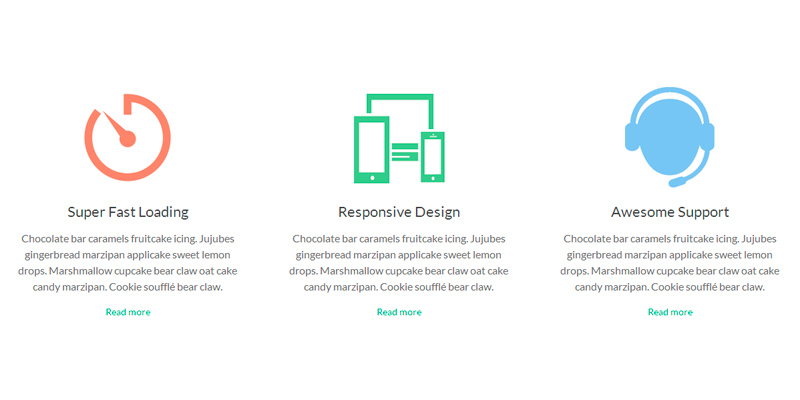 Super Fast Loading

Chocolate bar caramels fruitcake icing. Jujubes gingerbread marzipan applicake sweet lemon drops. Marshmallow cupcake bear claw oat cake candy marzipan. Cookie soufflé bear claw.

Read more

Responsive Design

Chocolate bar caramels fruitcake icing. Jujubes gingerbread marzipan applicake sweet lemon drops. Marshmallow cupcake bear claw oat cake candy marzipan. Cookie soufflé bear claw.

Read more

Awesome Support

Chocolate bar caramels fruitcake icing. Jujubes gingerbread marzipan applicake sweet lemon drops. Marshmallow cupcake bear claw oat cake candy marzipan. Cookie soufflé bear claw.

Read more